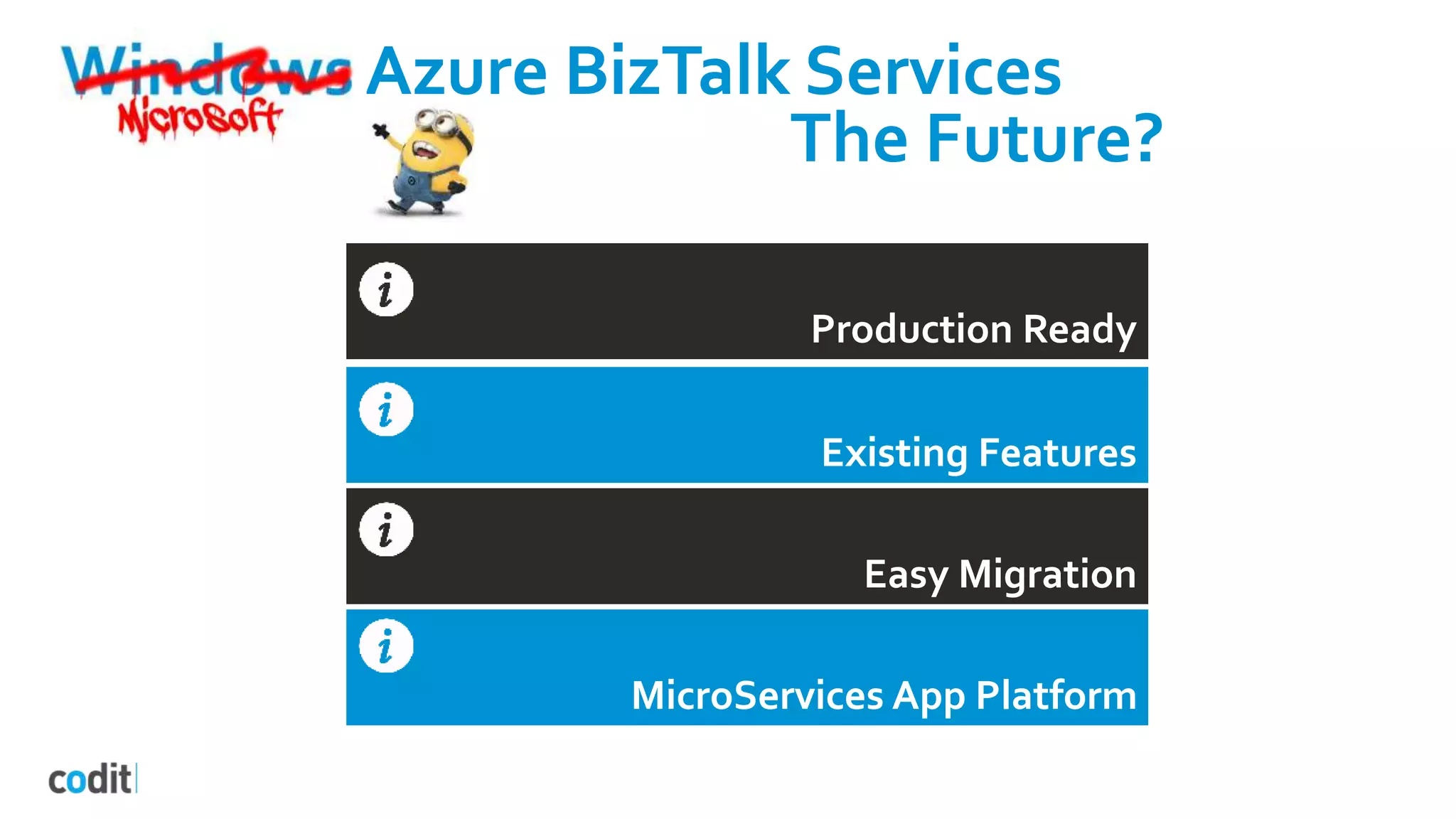 Windows Microsoft Azure BizTalk Services The Future?

i Production Ready

i Existing Features

i Easy Migration

i MicroServices App Platform

codit